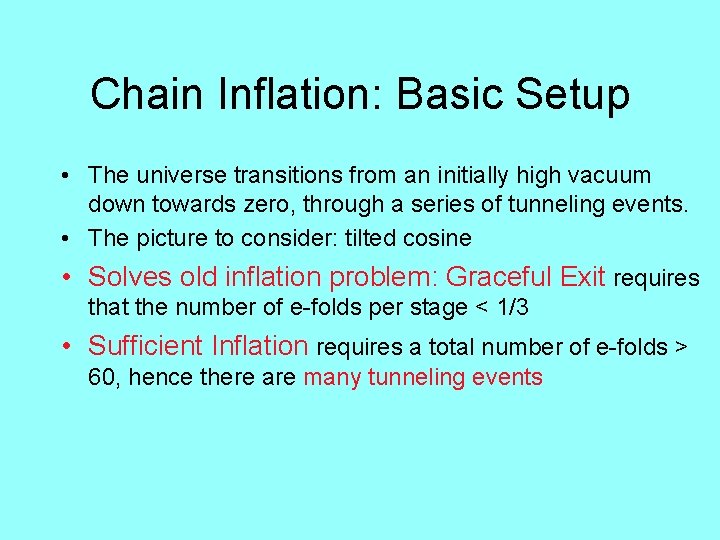 Chain Inflation: Basic Setup

• The universe transitions from an initially high vacuum down towards zero, through a series of tunneling events.

• The picture to consider: tilted cosine

• Solves old inflation problem: Graceful Exit requires that the number of e-folds per stage < 1/3

• Sufficient Inflation requires a total number of e-folds > 60, hence there are many tunneling events